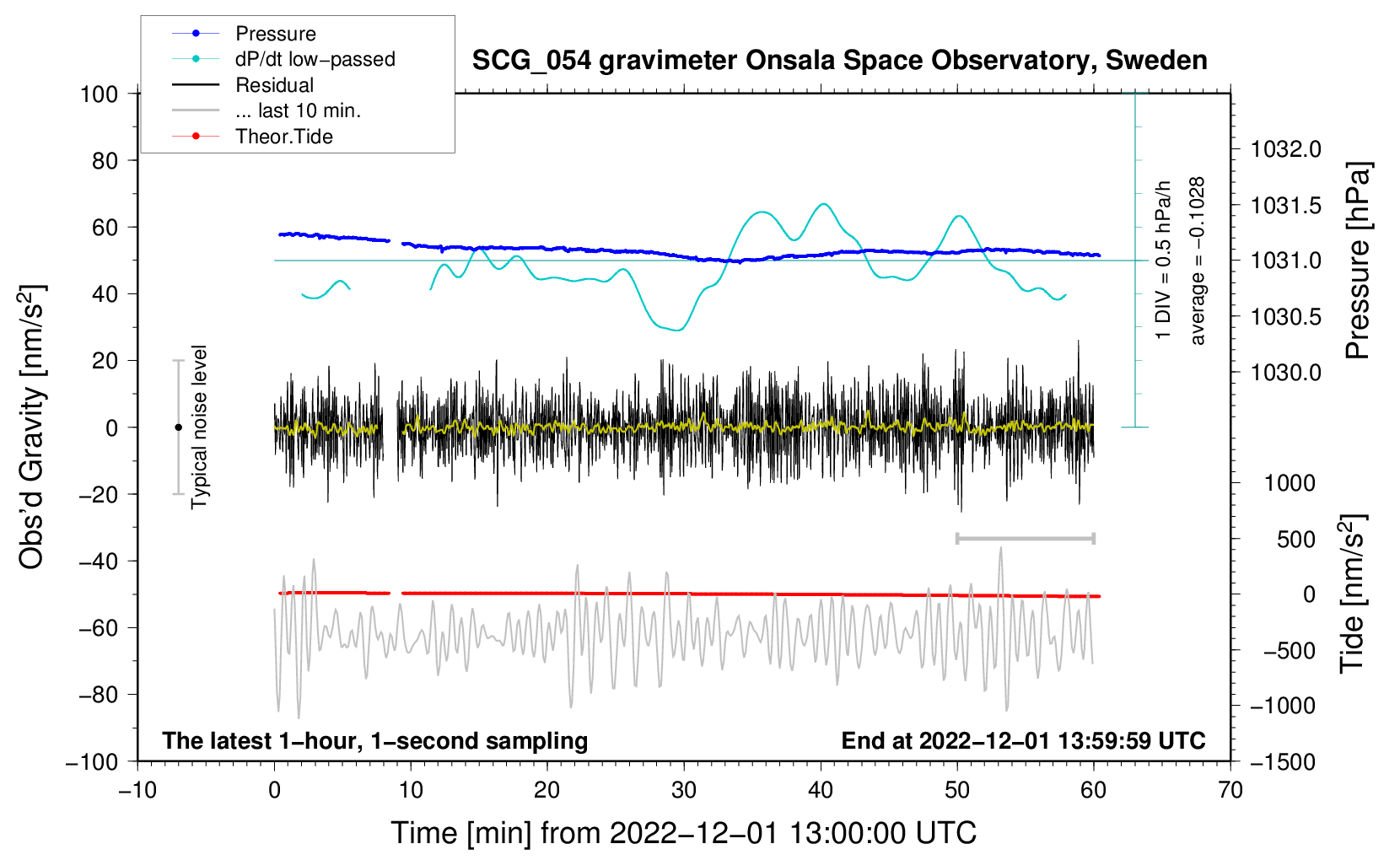 Pressure
dP/dt low−passed
Residual
... last 10 min.
Theor.Tide

SCG_054 gravimeter Onsala Space Observatory, Sweden

100
80
60
40
20
0
−20
−40
−60
−80
−100

Obs'd Gravity [nm/s$^2$]

Typical noise level

1 DIV = 0.5 hPa/h
average = −0.1028

1032.0
1031.5
1031.0
1030.5
1030.0

Pressure [hPa]

1000
500
0
−500
−1000
−1500

Tide [nm/s$^2$]

The latest 1−hour, 1−second sampling
End at 2022−12−01 13:59:59 UTC

−10 0 10 20 30 40 50 60 70

Time [min] from 2022−12−01 13:00:00 UTC